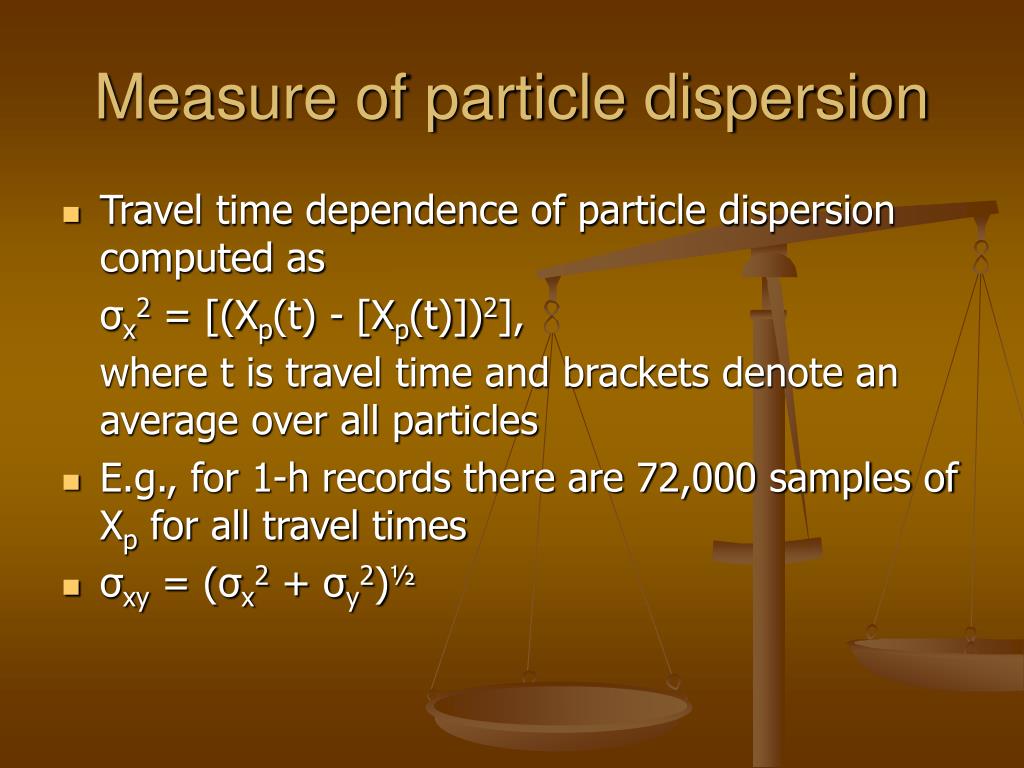 Measure of particle dispersion

- Travel time dependence of particle dispersion computed as

$\sigma_x^2 = [(X_p(t) - [X_p(t)])^2]$,

where t is travel time and brackets denote an average over all particles

- E.g., for 1-h records there are 72,000 samples of $X_p$ for all travel times
- $\sigma_{xy} = (\sigma_x^2 + \sigma_y^2)^{½}$